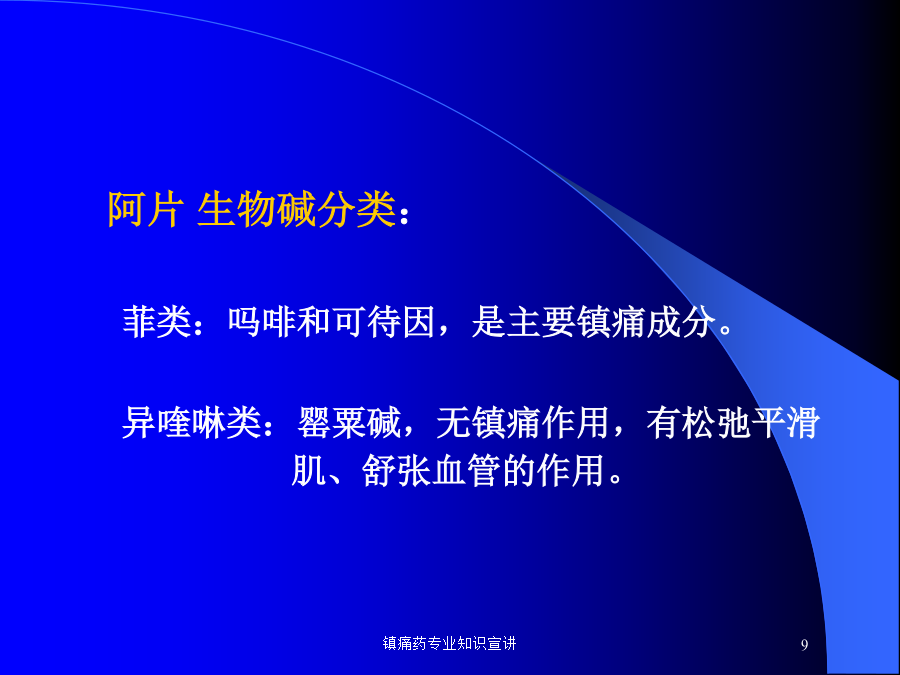 阿片 生物碱分类：

菲类：吗啡和可待因，是主要镇痛成分。

异喹啉类：罂粟碱，无镇痛作用，有松弛平滑肌、舒张血管的作用。

镇痛药专业知识宣讲

9